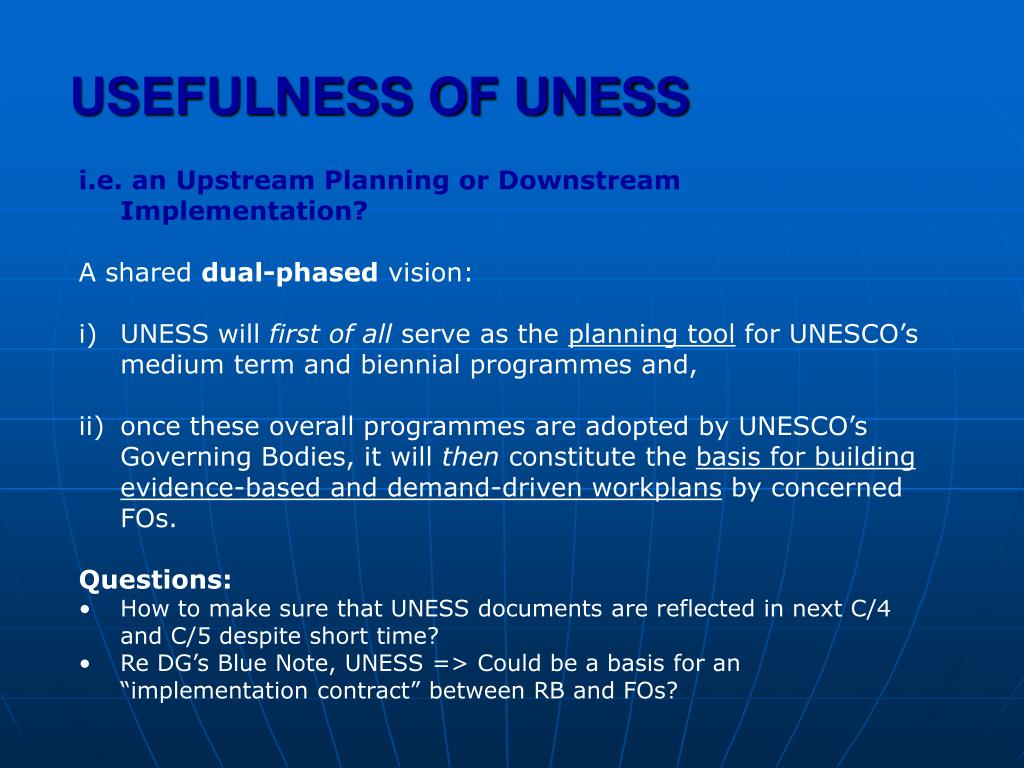 USEFULNESS OF UNESS

i.e. an Upstream Planning or Downstream Implementation?

A shared dual-phased vision:

i) UNESS will first of all serve as the planning tool for UNESCO’s medium term and biennial programmes and,

ii) once these overall programmes are adopted by UNESCO’s Governing Bodies, it will then constitute the basis for building evidence-based and demand-driven workplans by concerned FOs.

Questions:
• How to make sure that UNESS documents are reflected in next C/4 and C/5 despite short time?
• Re DG’s Blue Note, UNESS => Could be a basis for an “implementation contract” between RB and FOs?